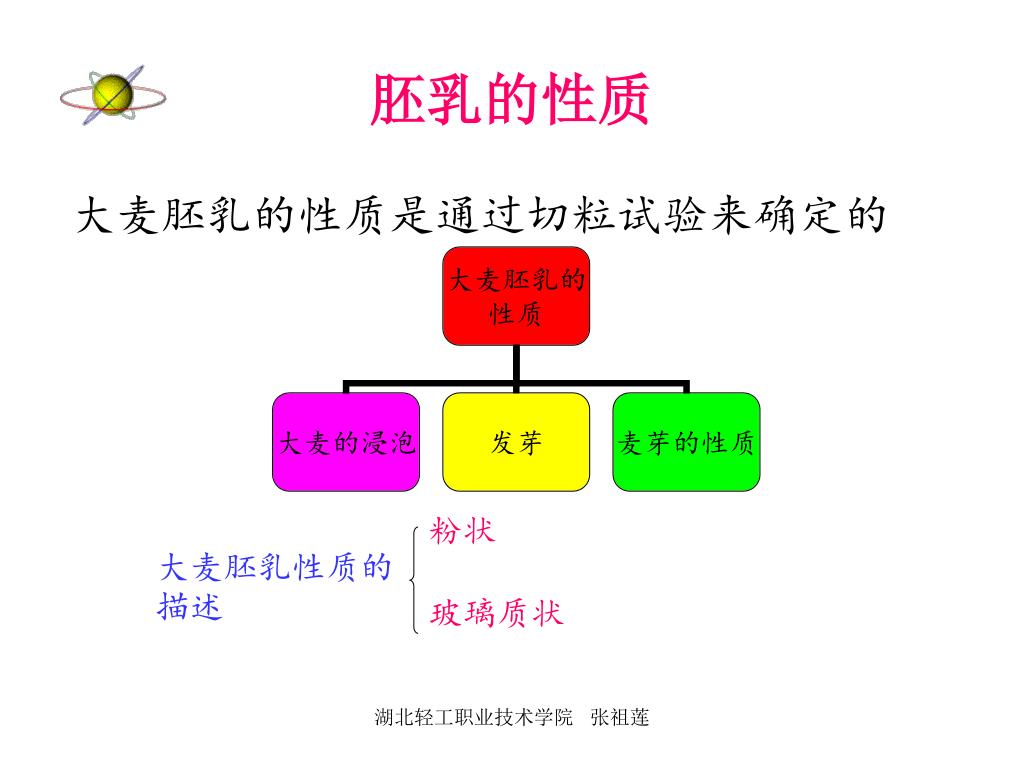 胚乳的性质

大麦胚乳的性质是通过切粒试验来确定的

大麦胚乳的性质

大麦的浸泡

发芽

麦芽的性质

大麦胚乳性质的描述

粉状

玻璃质状

湖北轻工职业技术学院 张祖莲